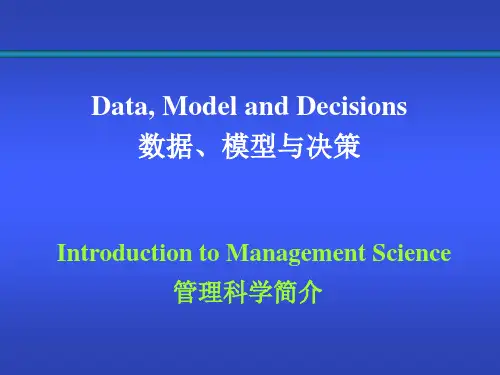 Data, Model and Decisions
数据、模型与决策

Introduction to Management Science
管理科学简介